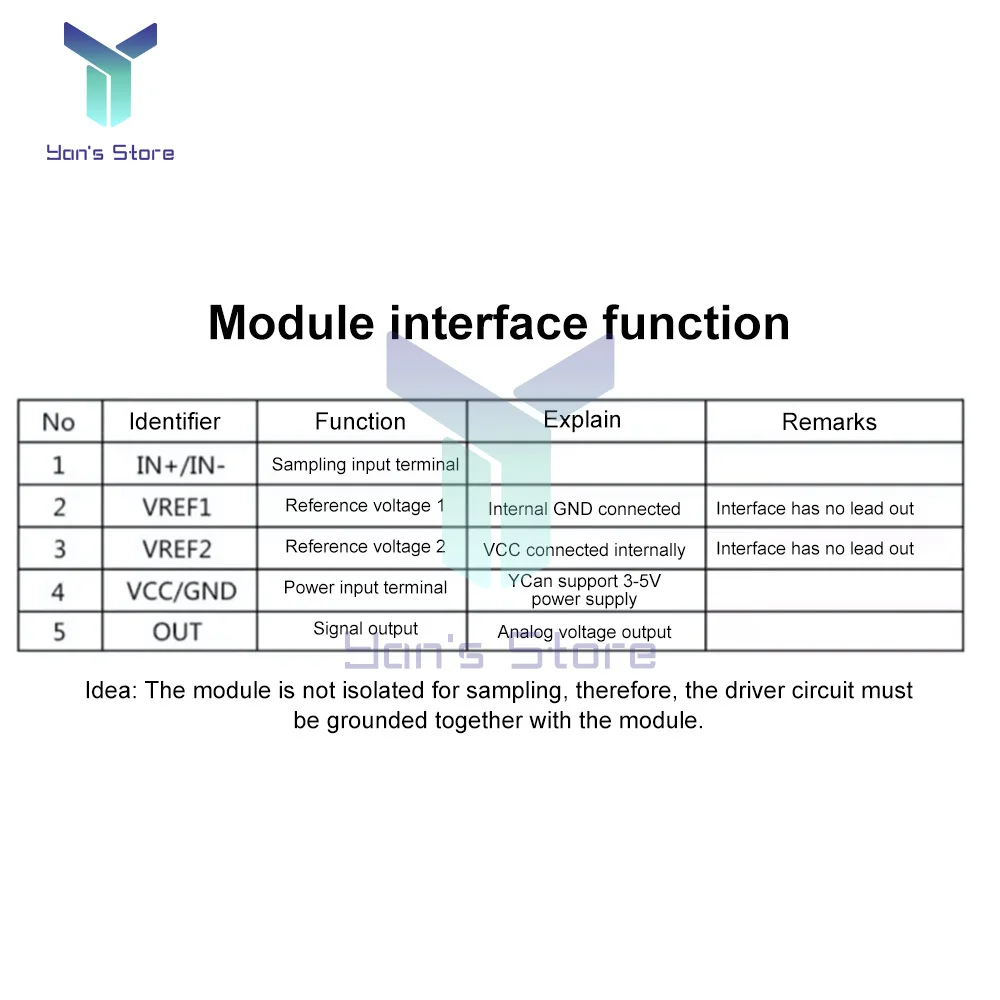 Yan's Store

Module interface function

| No | Identifier | Function | Explain | Remarks |
|---|---|---|---|---|
| 1 | IN+/IN- | Sampling input terminal | | |
| 2 | VREF1 | Reference voltage 1 | Internal GND connected | Interface has no lead out |
| 3 | VREF2 | Reference voltage 2 | VCC connected internally | Interface has no lead out |
| 4 | VCC/GND | Power input terminal | YCan support 3-5V power supply | |
| 5 | OUT | Signal output | Analog voltage output | |

Yan's Store

Idea: The module is not isolated for sampling, therefore, the driver circuit must be grounded together with the module.